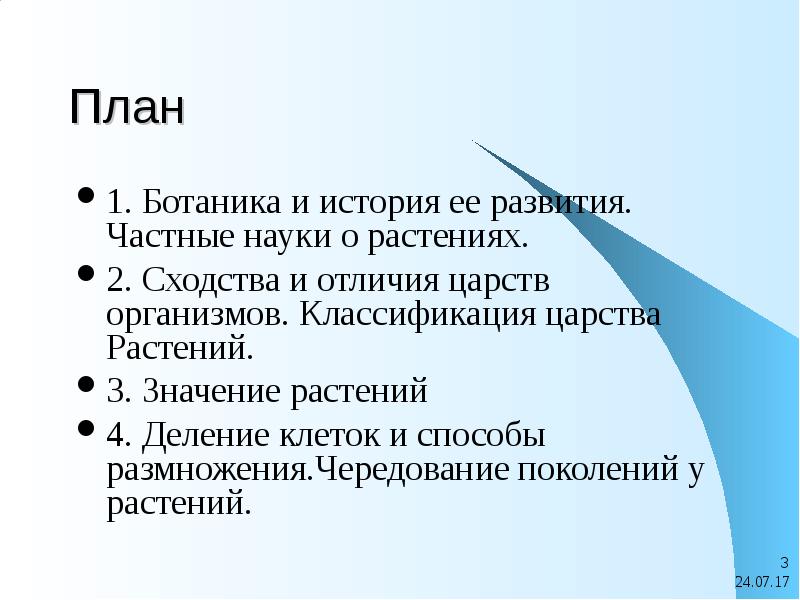 План

- 1. Ботаника и история ее развития. Частные науки о растениях.
- 2. Сходства и отличия царств организмов. Классификация царства Растений.
- 3. Значение растений
- 4. Деление клеток и способы размножения.Чередование поколений у растений.

3
24.07.17